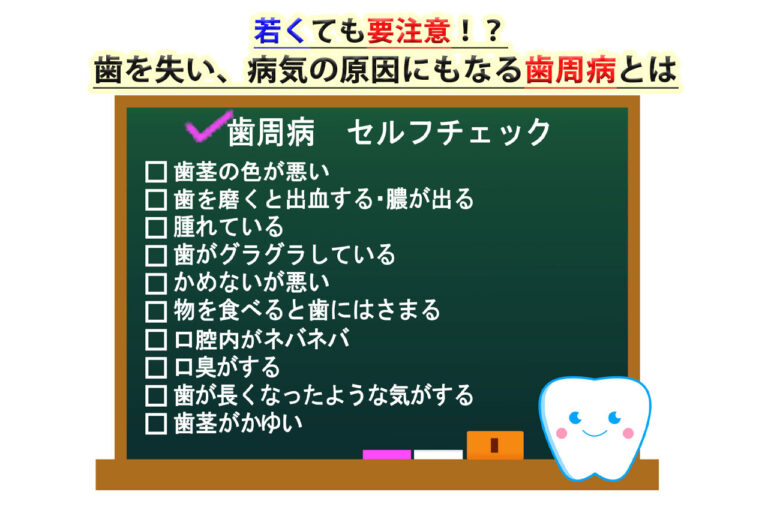 若くても要注意！？
歯を失い、病気の原因にもなる歯周病とは

歯周病　セルフチェック

☐ 歯茎の色が悪い
☐ 歯を磨くと出血する･膿が出る
☐ 腫れている
☐ 歯がグラグラしている
☐ かめないが悪い
☐ 物を食べると歯にはさまる
☐ 口腔内がネバネバ
☐ 口臭がする
☐ 歯が長くなったような気がする
☐ 歯茎がかゆい